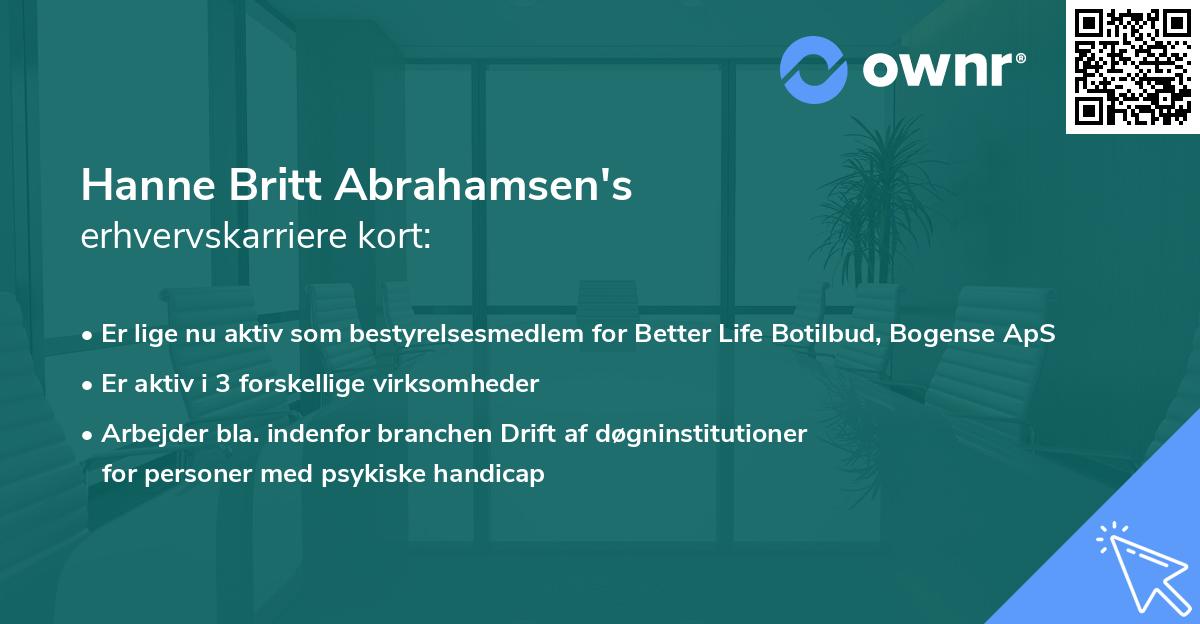 ownr®

Hanne Britt Abrahamsen's
erhvervskarriere kort:

• Er lige nu aktiv som bestyrelsesmedlem for Better Life Botilbud, Bogense ApS
• Er aktiv i 3 forskellige virksomheder
• Arbejder bla. indenfor branchen Drift af døgninstitutioner for personer med psykiske handicap